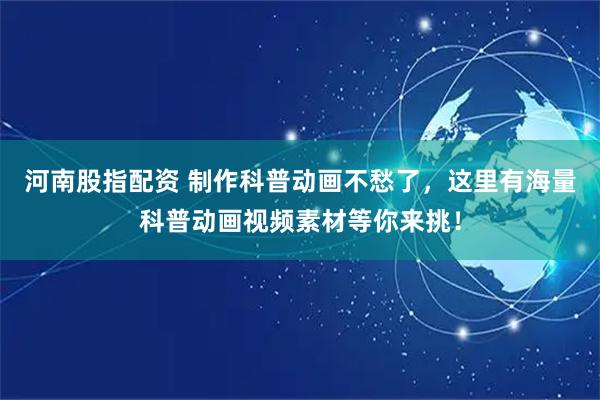 河南股指配资 制作科普动画不愁了，这里有海量科普动画视频素材等你来挑！